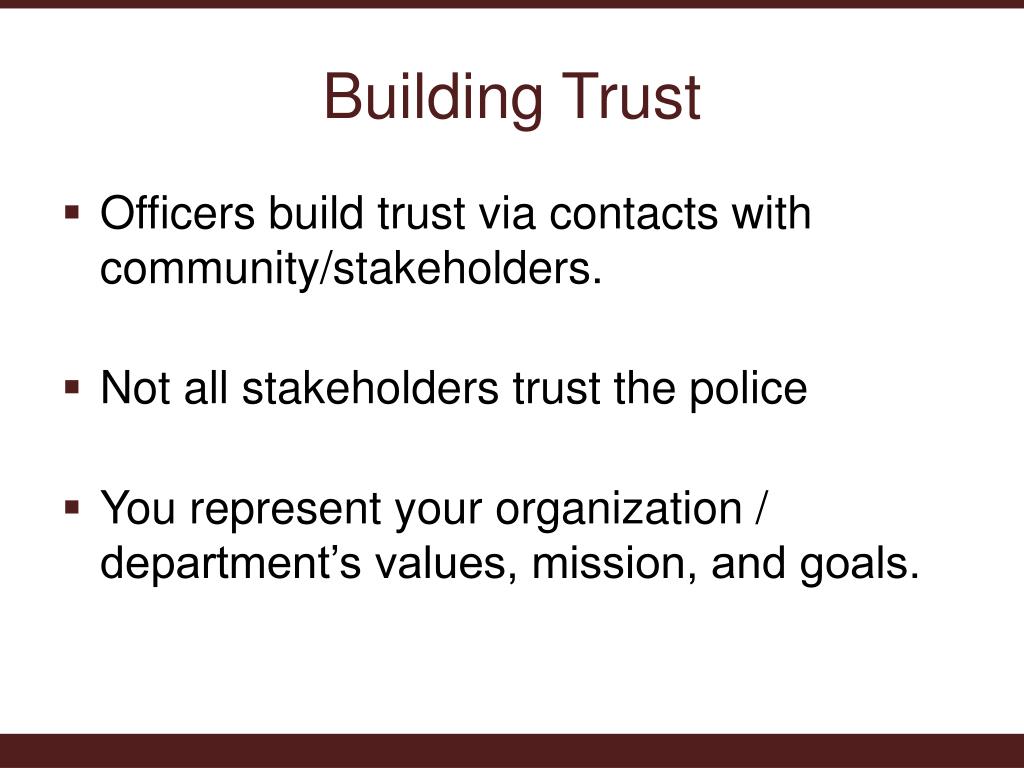 Building Trust

▪ Officers build trust via contacts with community/stakeholders.

▪ Not all stakeholders trust the police

▪ You represent your organization / department’s values, mission, and goals.